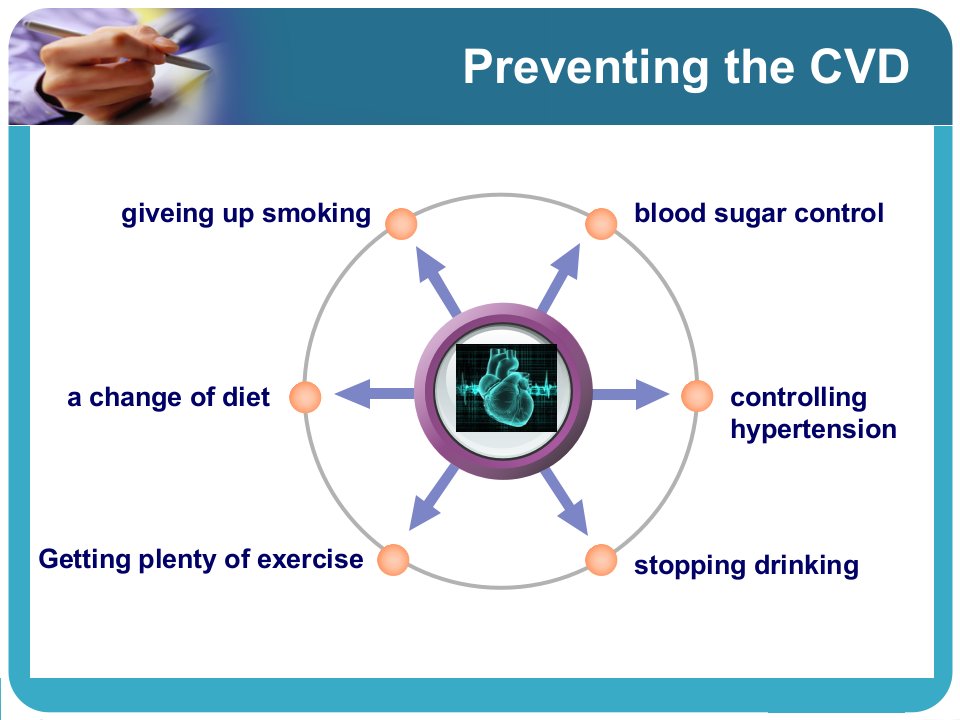 Preventing the CVD

giveing up smoking

blood sugar control

a change of diet

controlling hypertension

Getting plenty of exercise

stopping drinking